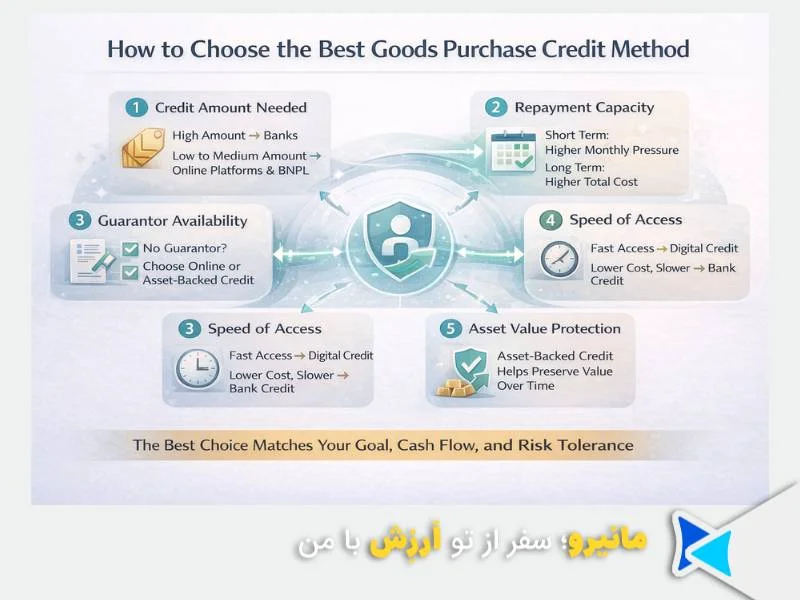 How to Choose the Best Goods Purchase Credit Method

1 Credit Amount Needed
High Amount → Banks
Low to Medium Amount → Online Platforms & BNPL

2 Repayment Capacity
Short Term: Higher Monthly Pressure
Long Term: Higher Total Cost

3 Guarantor Availability
No Guarantor?
Choose Online or Asset-Backed Credit

4 Speed of Access
Fast Access → Digital Credit
Lower Cost, Slower → Bank Credit

3 Speed of Access
Fast Access → Digital Credit
Lower Cost, Slower → Bank Credit

5 Asset Value Protection
Asset-Backed Credit Helps Preserve Value Over Time

The Best Choice Matches Your Goal, Cash Flow, and Risk Tolerance

مانیرو؛ سفر از تو ارزش با من